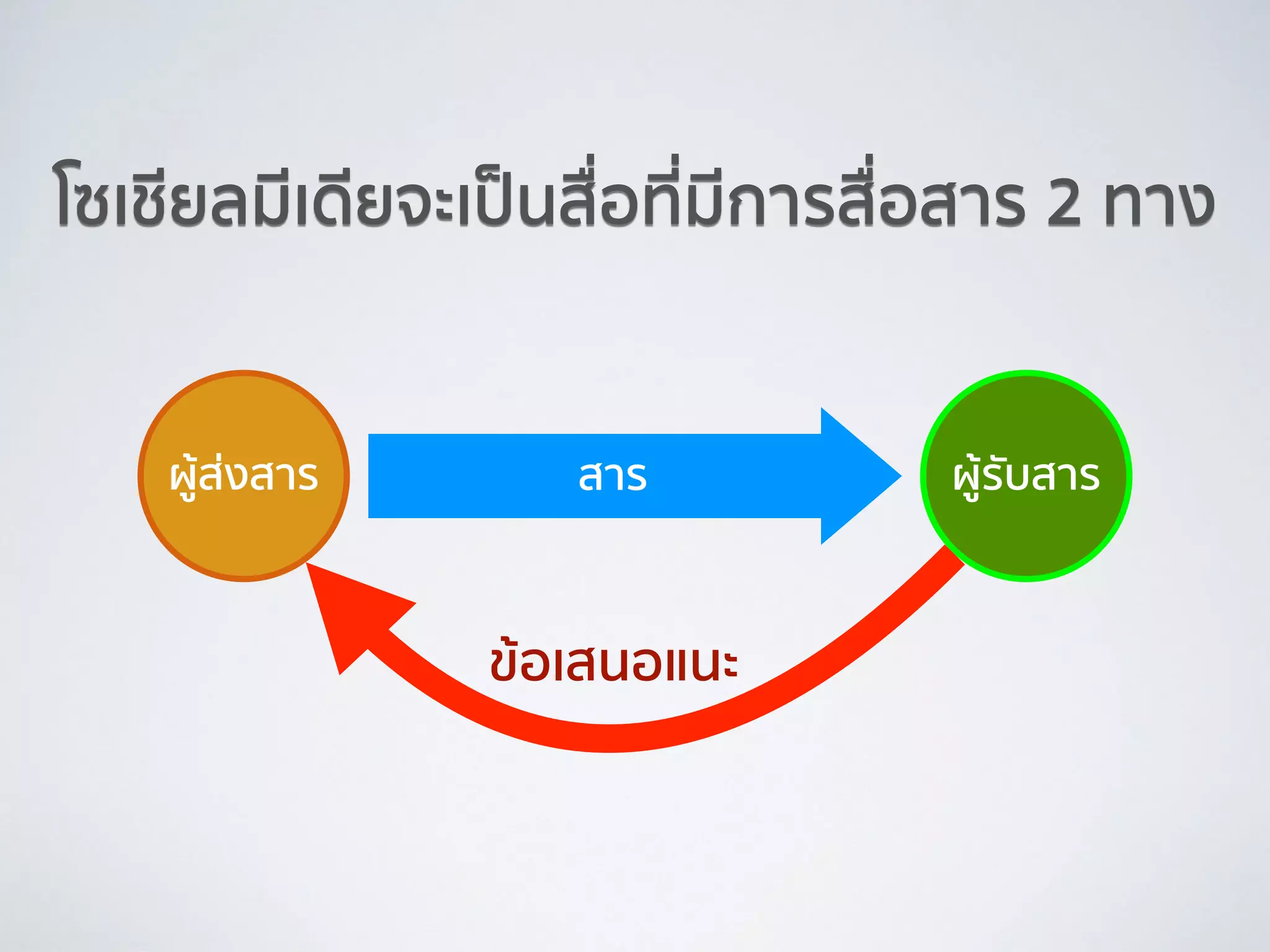 โซเชียลมีเดียจะเป็นสื่อที่มีการสื่อสาร 2 ทาง

ผู้ส่งสาร

สาร

ผู้รับสาร

ข้อเสนอแนะ